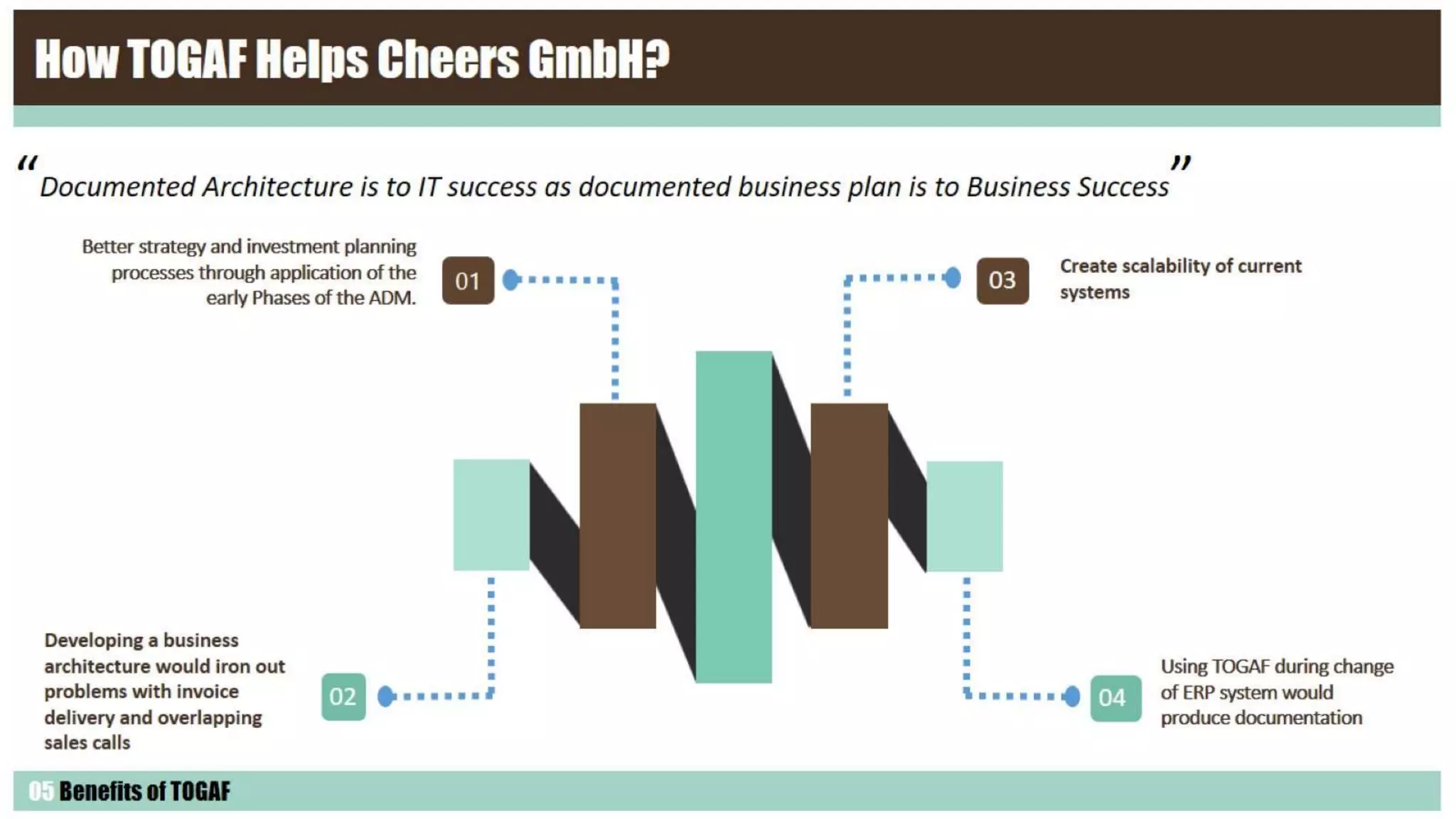 How TOGAF Helps Cheers GmbH?

“Documented Architecture is to IT success as documented business plan is to Business Success”

Better strategy and investment planning processes through application of the early Phases of the ADM.

01

03

Create scalability of current systems

Developing a business architecture would iron out problems with invoice delivery and overlapping sales calls

02

04

Using TOGAF during change of ERP system would produce documentation

05 Benefits of TOGAF